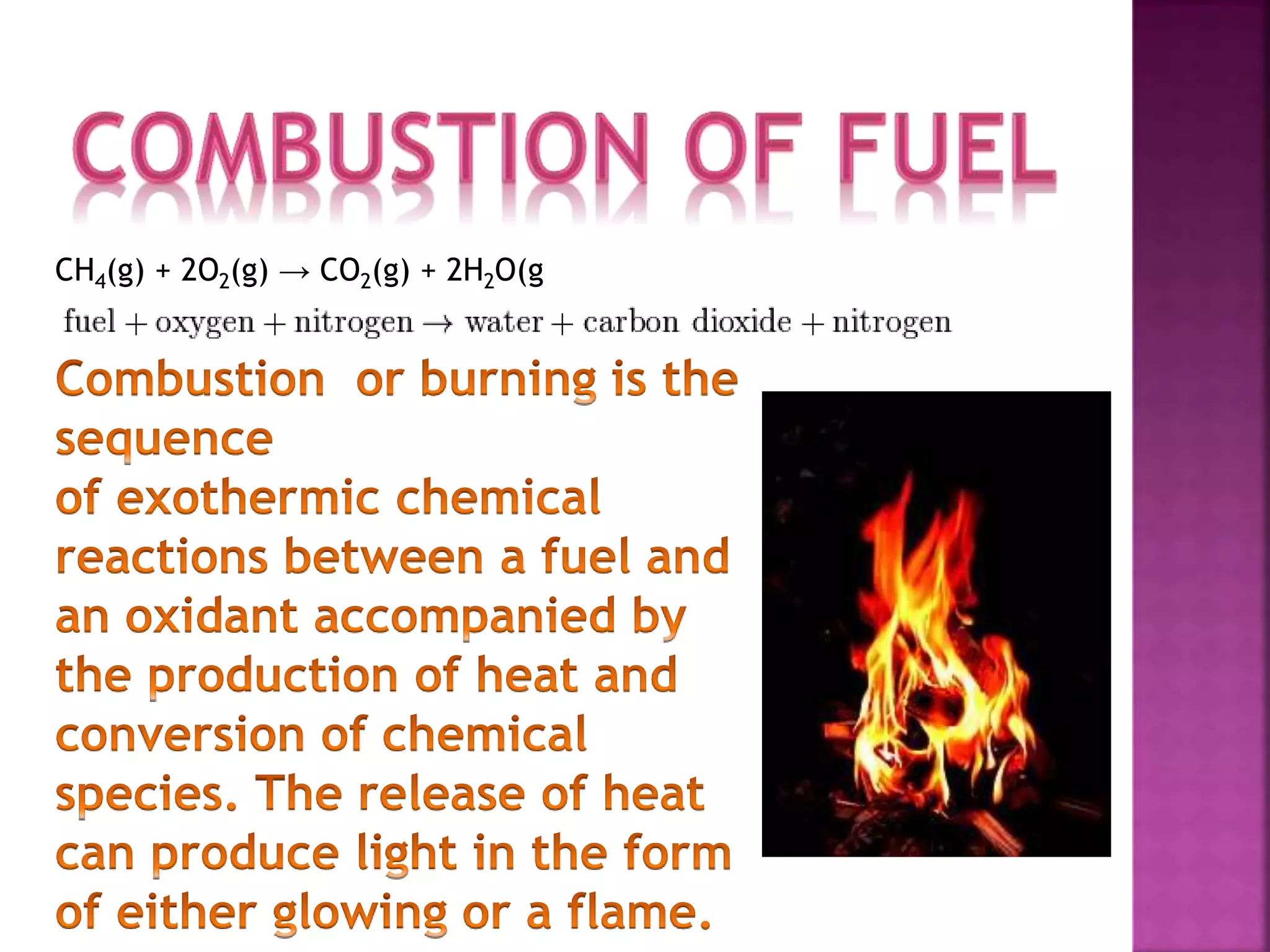 COMBUSTION OF FUEL

$CH_4(g) + 2O_2(g) \rightarrow CO_2(g) + 2H_2O(g$

$\text{fuel} + \text{oxygen} + \text{nitrogen} \rightarrow \text{water} + \text{carbon dioxide} + \text{nitrogen}$

Combustion or burning is the sequence of exothermic chemical reactions between a fuel and an oxidant accompanied by the production of heat and conversion of chemical species. The release of heat can produce light in the form of either glowing or a flame.